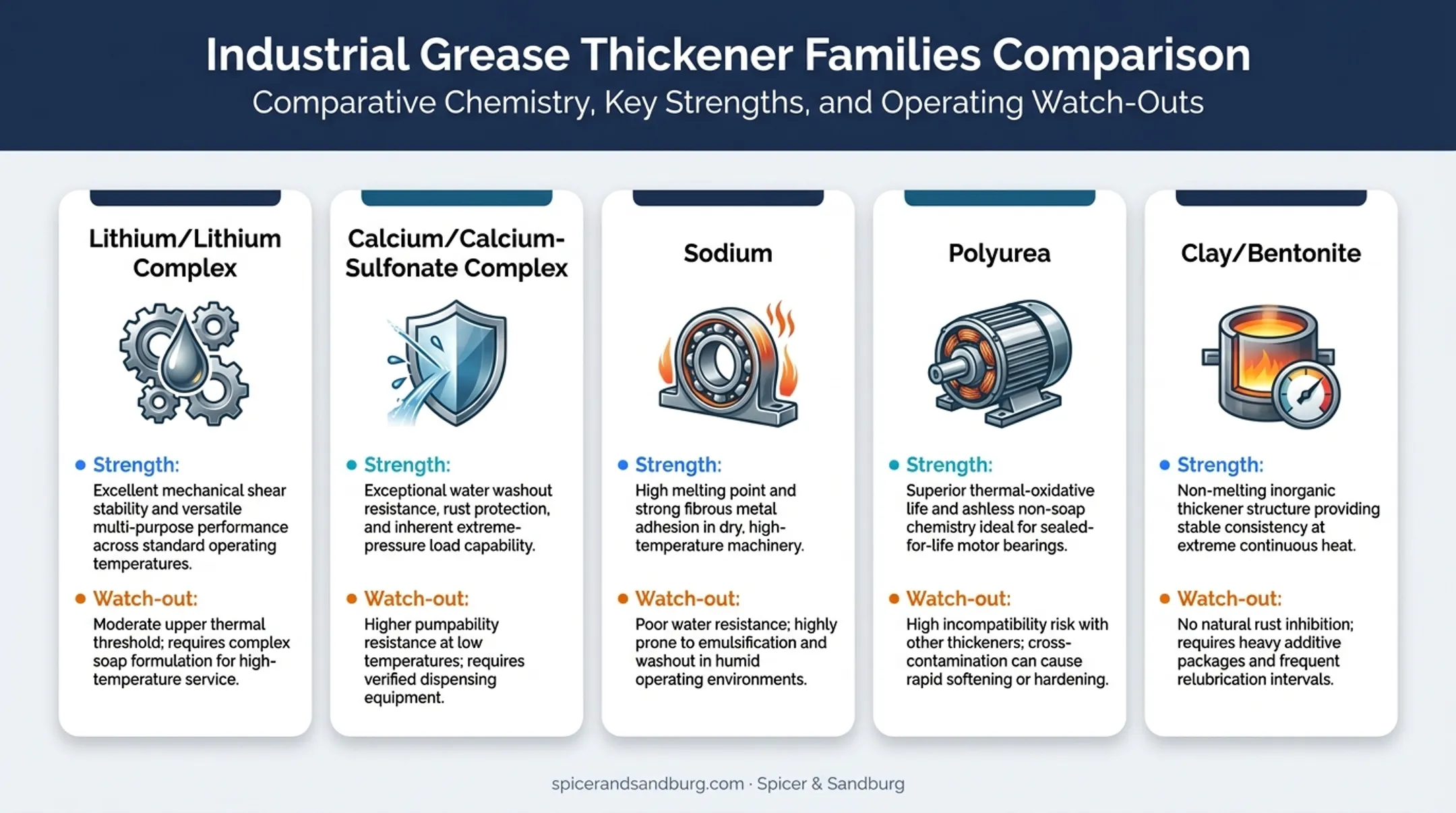 Industrial Grease Thickener Families Comparison

Comparative Chemistry, Key Strengths, and Operating Watch-Outs

Lithium/Lithium Complex

Strength:

Excellent mechanical shear stability and versatile multi-purpose performance across standard operating temperatures.

Watch-out:

Moderate upper thermal threshold; requires complex soap formulation for high-temperature service.

Calcium/Calcium-Sulfonate Complex

Strength:

Exceptional water washout resistance, rust protection, and inherent extreme-pressure load capability.

Watch-out:

Higher pumpability resistance at low temperatures; requires verified dispensing equipment.

Sodium

Strength:

High melting point and strong fibrous metal adhesion in dry, high-temperature machinery.

Watch-out:

Poor water resistance; highly prone to emulsification and washout in humid operating environments.

Polyurea

Strength:

Superior thermal-oxidative life and ashless non-soap chemistry ideal for sealed-for-life motor bearings.

Watch-out:

High incompatibility risk with other thickeners; cross-contamination can cause rapid softening or hardening.

Clay/Bentonite

Strength:

Non-melting inorganic thickener structure providing stable consistency at extreme continuous heat.

Watch-out:

No natural rust inhibition; requires heavy additive packages and frequent relubrication intervals.

spicerandsandburg.com · Spicer & Sandburg